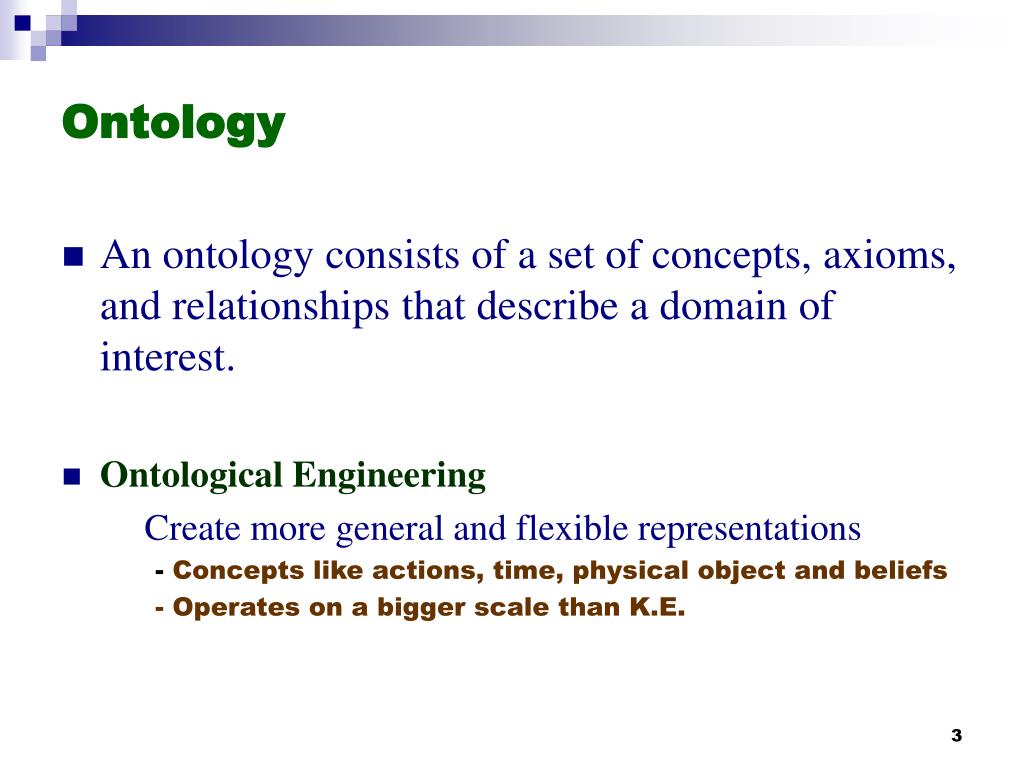 Ontology

An ontology consists of a set of concepts, axioms, and relationships that describe a domain of interest.

Ontological Engineering

Create more general and flexible representations

- Concepts like actions, time, physical object and beliefs

- Operates on a bigger scale than K.E.

3